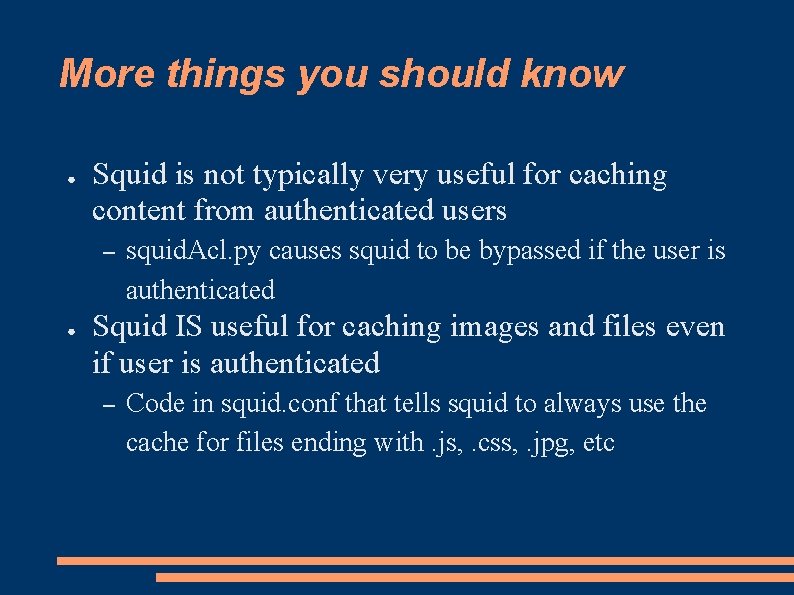 More things you should know

● Squid is not typically very useful for caching content from authenticated users

– squidAcl.py causes squid to be bypassed if the user is authenticated

● Squid IS useful for caching images and files even if user is authenticated

– Code in squid.conf that tells squid to always use the cache for files ending with .js, .css, .jpg, etc